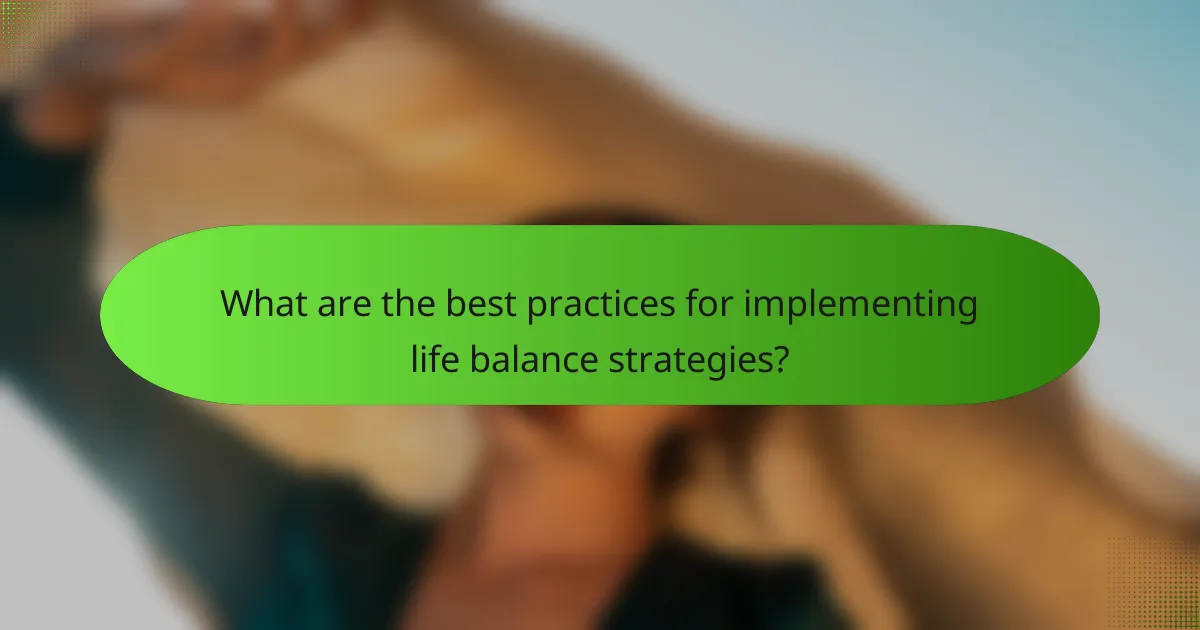 What are the best practices for implementing life balance strategies?